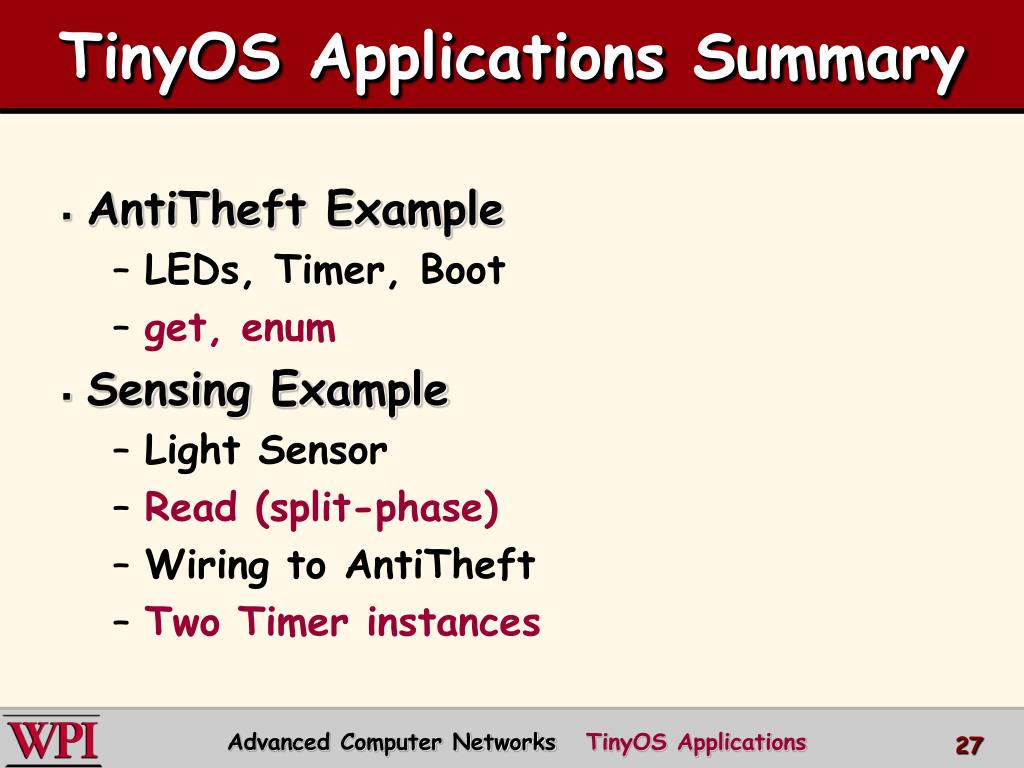 TinyOS Applications Summary

▪ AntiTheft Example
– LEDs, Timer, Boot
– get, enum

▪ Sensing Example
– Light Sensor
– Read (split-phase)
– Wiring to AntiTheft
– Two Timer instances

WPI

Advanced Computer Networks TinyOS Applications 27